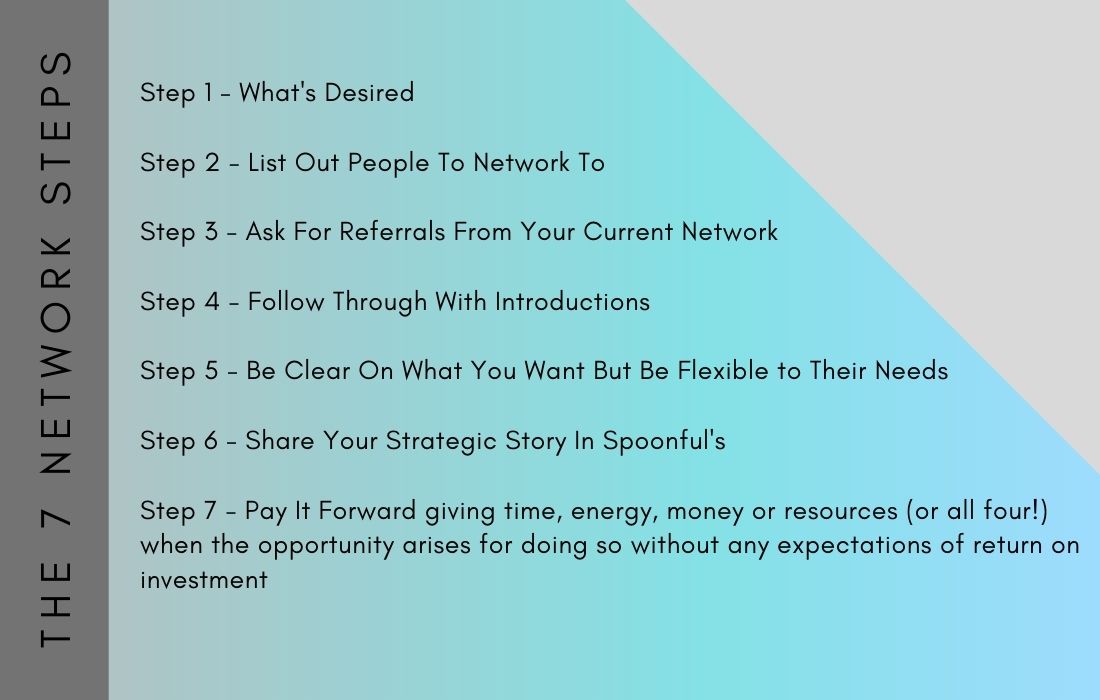 THE 7 NETWORK STEPS

Step 1 - What's Desired

Step 2 - List Out People To Network To

Step 3 - Ask For Referrals From Your Current Network

Step 4 - Follow Through With Introductions

Step 5 - Be Clear On What You Want But Be Flexible to Their Needs

Step 6 - Share Your Strategic Story In Spoonful's

Step 7 - Pay It Forward giving time, energy, money or resources (or all four!) when the opportunity arises for doing so without any expectations of return on investment